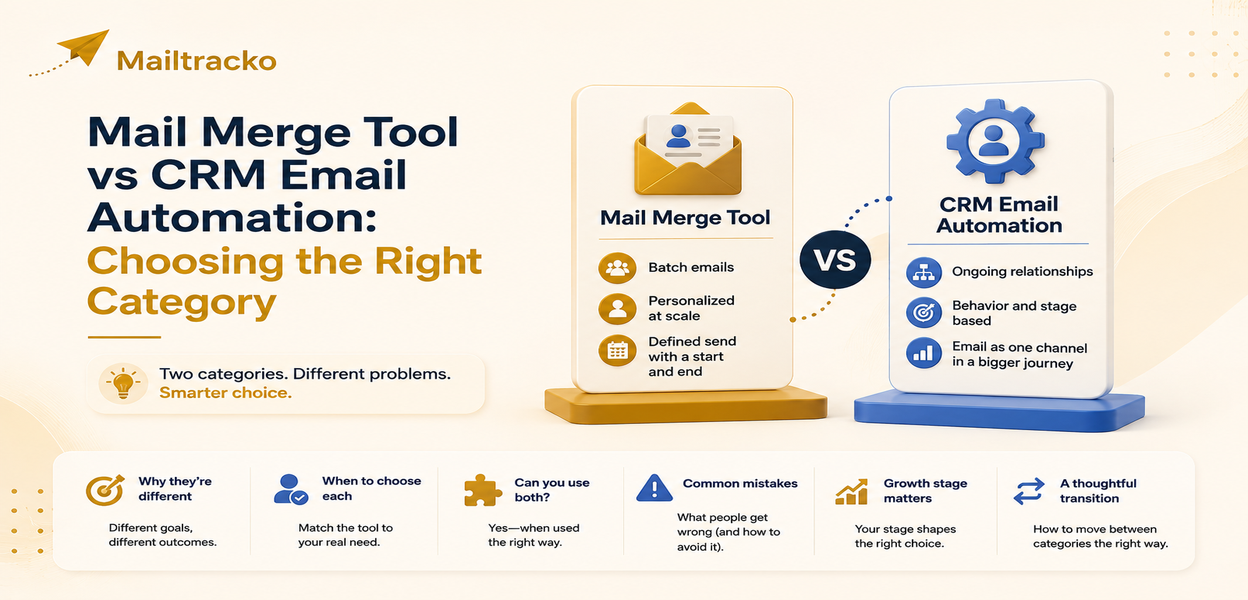 Mailtracko

Mail Merge Tool vs CRM Email Automation: Choosing the Right Category

Two categories. Different problems. Smarter choice.

Mail Merge Tool

Batch emails

Personalized at scale

Defined send with a start and end

VS

CRM Email Automation

Ongoing relationships

Behavior and stage based

Email as one channel in a bigger journey

Why they're different

Different goals, different outcomes.

When to choose each

Match the tool to your real need.

Can you use both?

Yes—when used the right way.

Common mistakes

What people get wrong (and how to avoid it).

Growth stage matters

Your stage shapes the right choice.

A thoughtful transition

How to move between categories the right way.